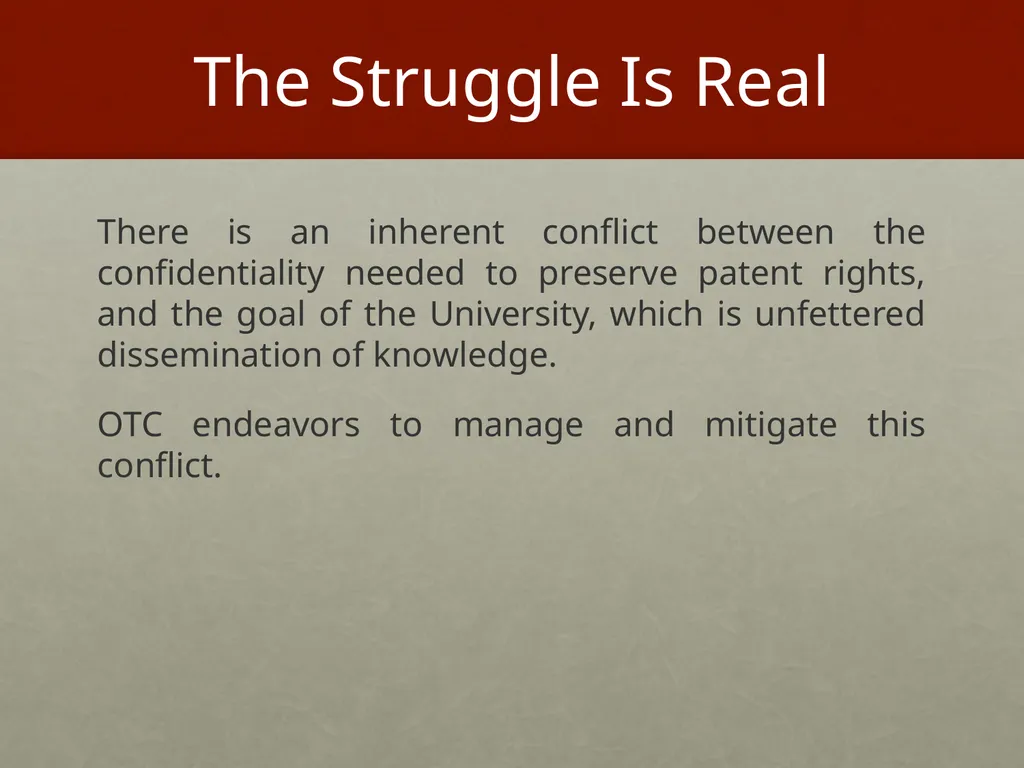 The Struggle Is Real

There is an inherent conflict between the confidentiality needed to preserve patent rights, and the goal of the University, which is unfettered dissemination of knowledge.

OTC endeavors to manage and mitigate this conflict.